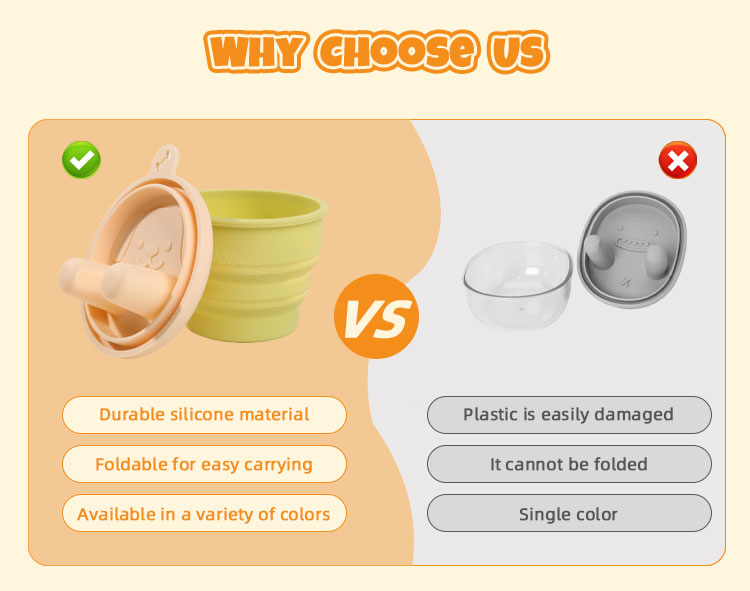 WHY CHOOSE US

VS

Durable silicone material

Foldable for easy carrying

Available in a variety of colors

Plastic is easily damaged

It cannot be folded

Single color